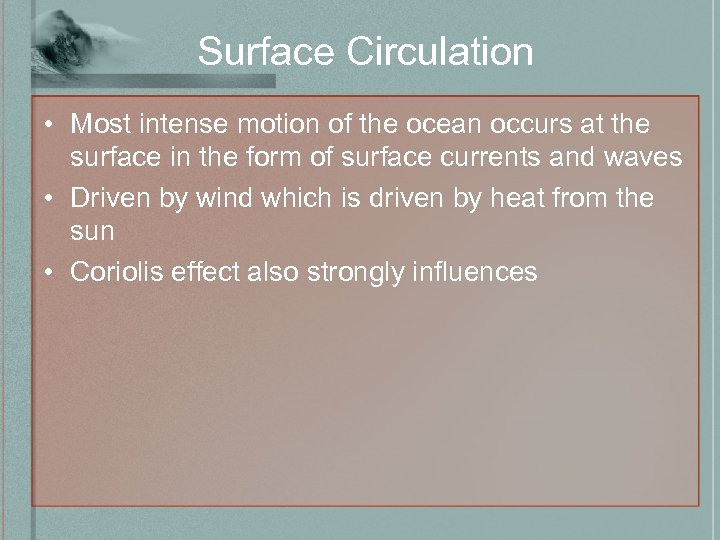 Surface Circulation

• Most intense motion of the ocean occurs at the surface in the form of surface currents and waves
• Driven by wind which is driven by heat from the sun
• Coriolis effect also strongly influences